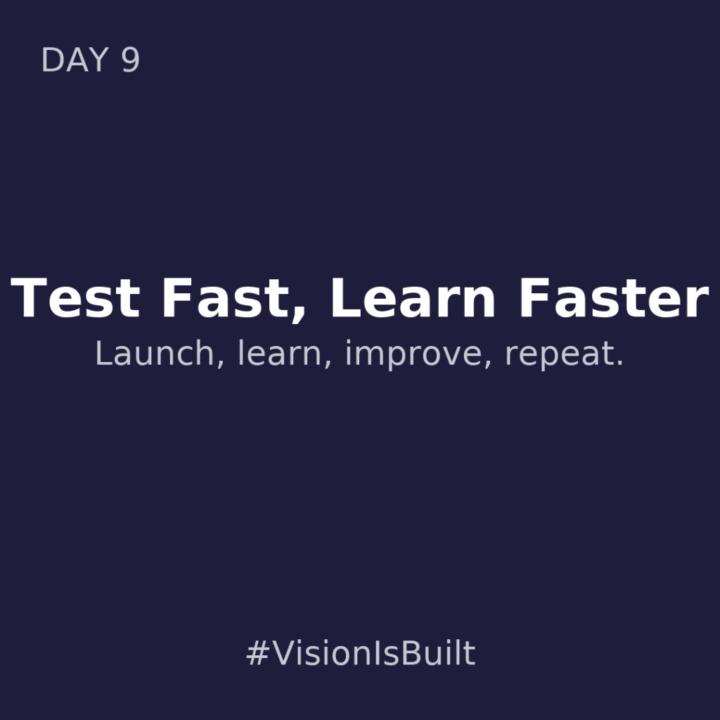 DAY 9

Test Fast, Learn Faster

Launch, learn, improve, repeat.

#VisionIsBuilt